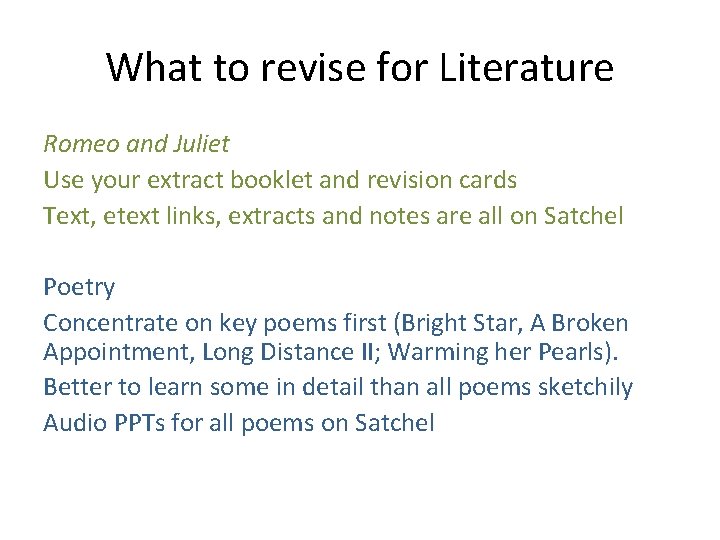 What to revise for Literature

Romeo and Juliet
Use your extract booklet and revision cards
Text, etext links, extracts and notes are all on Satchel

Poetry
Concentrate on key poems first (Bright Star, A Broken Appointment, Long Distance II; Warming her Pearls).
Better to learn some in detail than all poems sketchily
Audio PPTs for all poems on Satchel